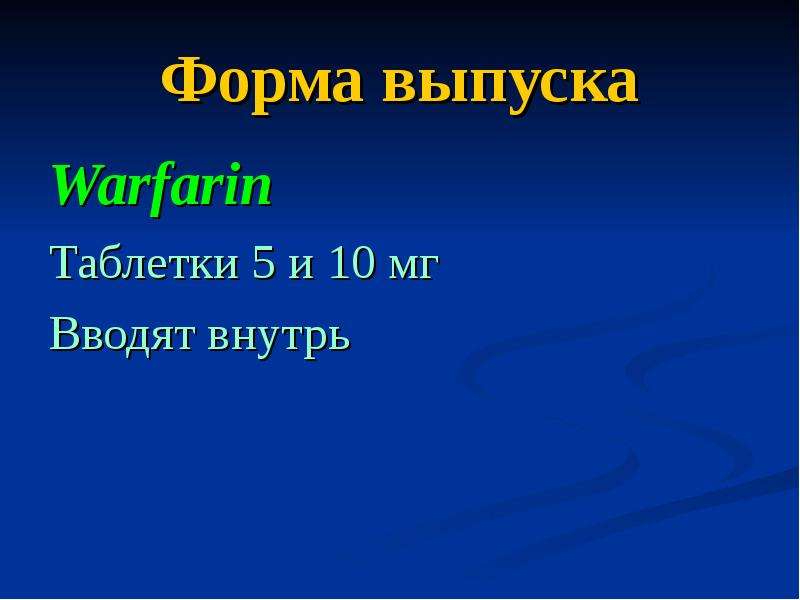 Форма выпуска

Warfarin

Таблетки 5 и 10 мг

Вводят внутрь